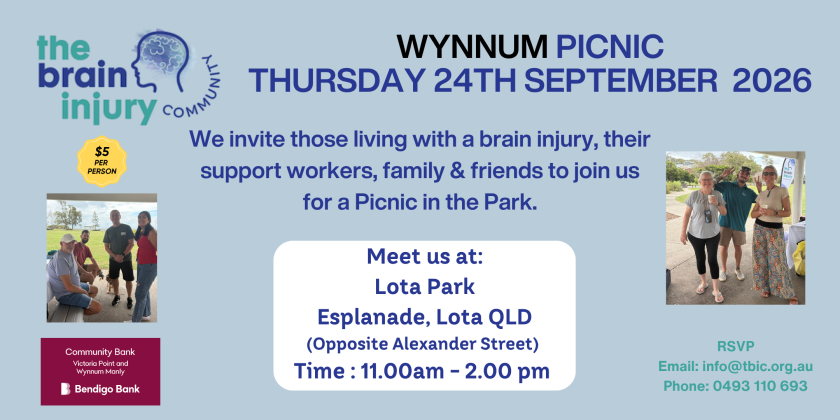 the brain injury COMMUNITY

WYNNUM PICNIC
THURSDAY 24TH SEPTEMBER 2026

$5 PER PERSON

We invite those living with a brain injury, their support workers, family & friends to join us for a Picnic in the Park.

Meet us at:
Lota Park
Esplanade, Lota QLD
(Opposite Alexander Street)
Time : 11.00am - 2.00 pm

Community Bank
Victoria Point and
Wynnum Manly
Bendigo Bank

RSVP
Email: info@tbic.org.au
Phone: 0493 110 693